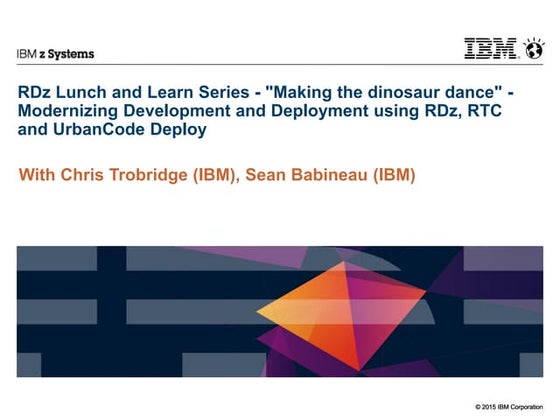 IBM z Systems

IBM

RDz Lunch and Learn Series - "Making the dinosaur dance" - Modernizing Development and Deployment using RDz, RTC and UrbanCode Deploy

With Chris Trobridge (IBM), Sean Babineau (IBM)

© 2015 IBM Corporation